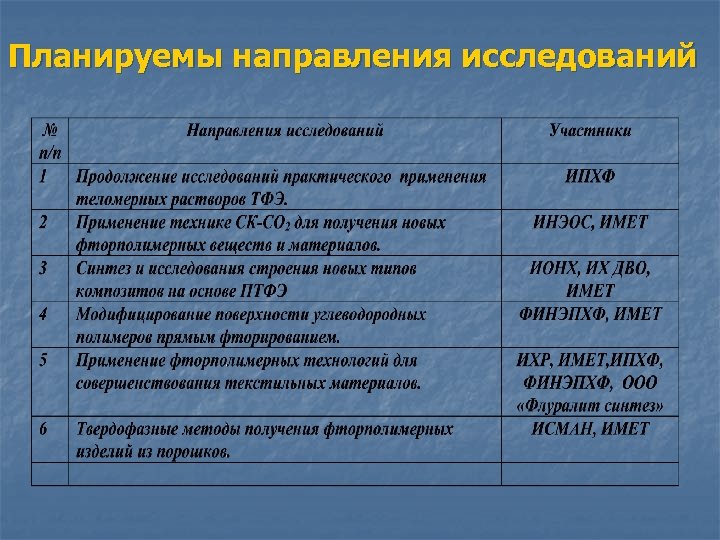 Планируемы направления исследований

| № п/п | Направления исследований | Участники |
|---|---|---|
| 1 | Продолжение исследований практического применения теломерных растворов ТФЭ. | ИПХФ |
| 2 | Применение технике СК-$CO_2$ для получения новых фторполимерных веществ и материалов. | ИНЭОС, ИМЕТ |
| 3 | Синтез и исследования строения новых типов композитов на основе ПТФЭ | ИОНХ, ИХ ДВО, ИМЕТ |
| 4 | Модифицирование поверхности углеводородных полимеров прямым фторированием. | ФИНЭПХФ, ИМЕТ |
| 5 | Применение фторполимерных технологий для совершенствования текстильных материалов. | ИХР, ИМЕТ,ИПХФ, ФИНЭПХФ, ООО «Флуралит синтез» |
| 6 | Твердофазные методы получения фторполимерных изделий из порошков. | ИСМАН, ИМЕТ |
| | | |